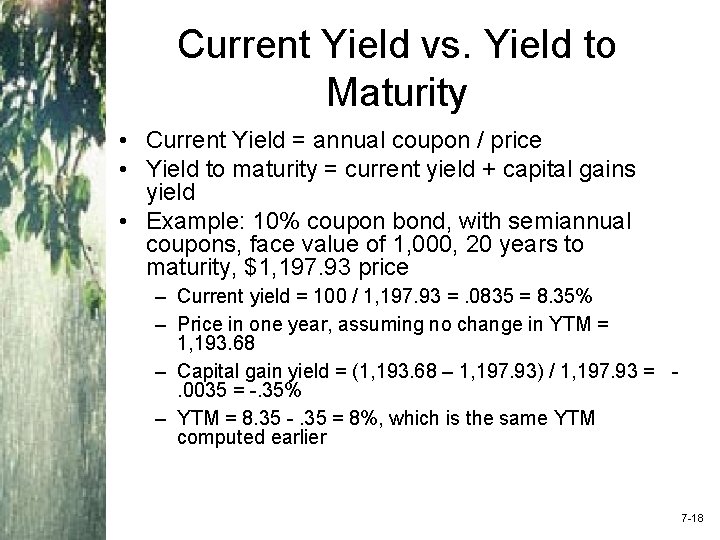 Current Yield vs. Yield to Maturity

• Current Yield = annual coupon / price
• Yield to maturity = current yield + capital gains yield
• Example: 10% coupon bond, with semiannual coupons, face value of 1,000, 20 years to maturity, \$1,197.93 price
– Current yield = 100 / 1,197.93 = .0835 = 8.35%
– Price in one year, assuming no change in YTM = 1,193.68
– Capital gain yield = (1,193.68 – 1,197.93) / 1,197.93 = -.0035 = -.35%
– YTM = 8.35 - .35 = 8%, which is the same YTM computed earlier

7-18